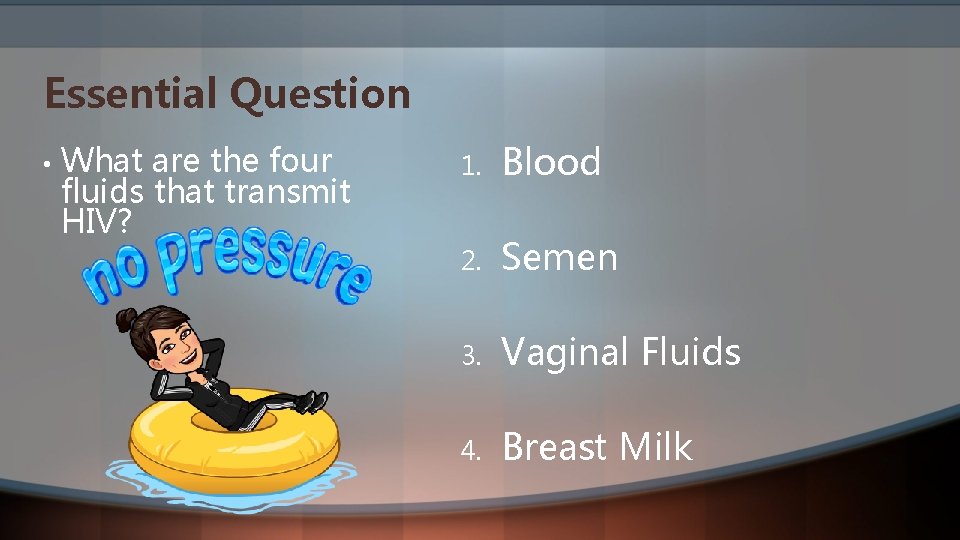 Essential Question

• What are the four fluids that transmit HIV?

no pressure

1. Blood
2. Semen
3. Vaginal Fluids
4. Breast Milk